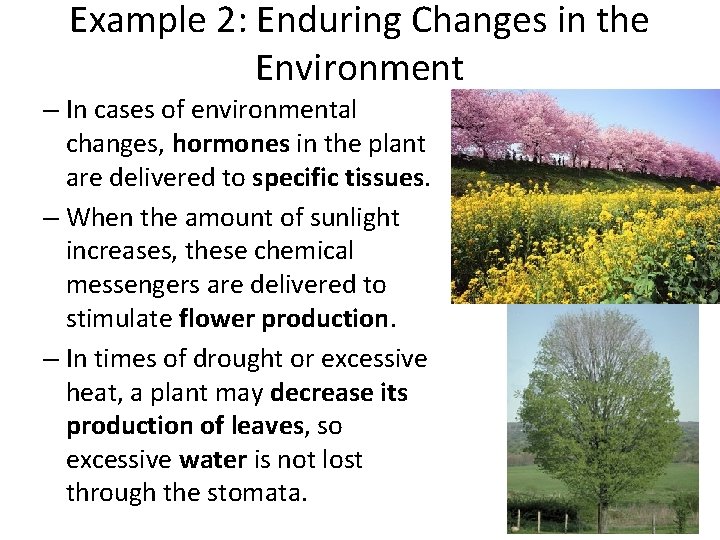 Example 2: Enduring Changes in the Environment

– In cases of environmental changes, hormones in the plant are delivered to specific tissues.

– When the amount of sunlight increases, these chemical messengers are delivered to stimulate flower production.

– In times of drought or excessive heat, a plant may decrease its production of leaves, so excessive water is not lost through the stomata.